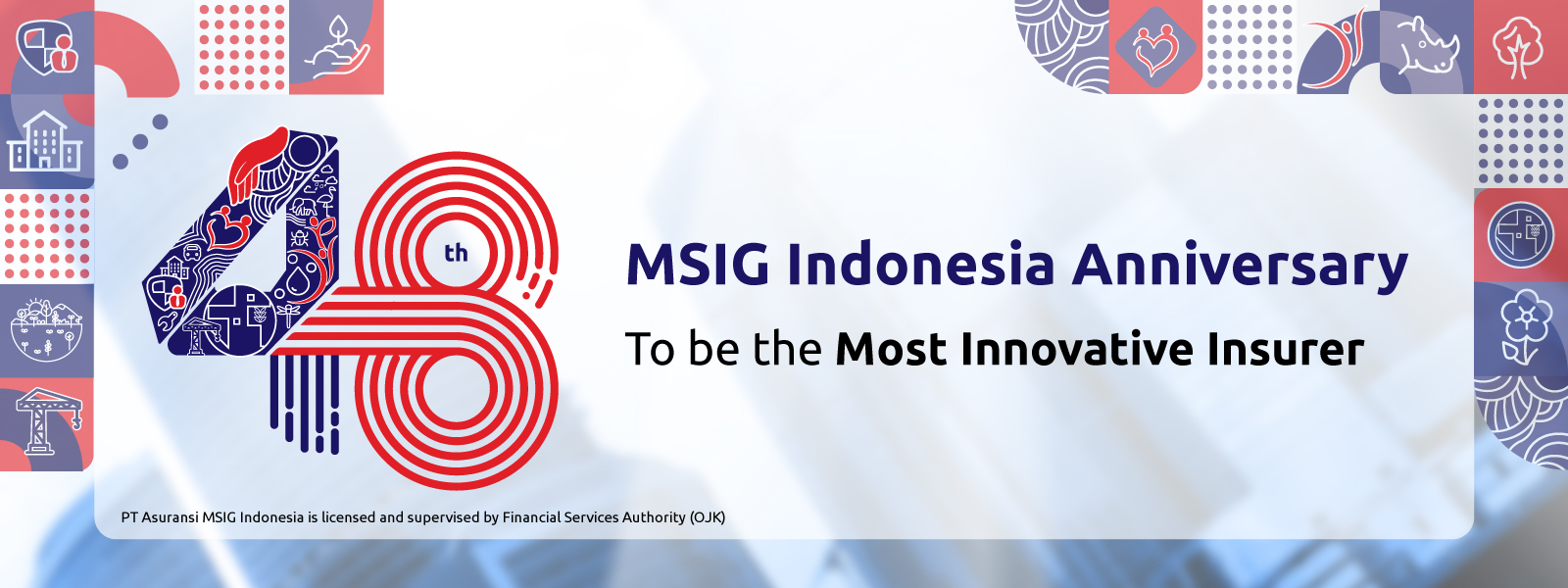 48th

MSIG Indonesia Anniversary

To be the Most Innovative Insurer

PT Asuransi MSIG Indonesia is licensed and supervised by Financial Services Authority (OJK)